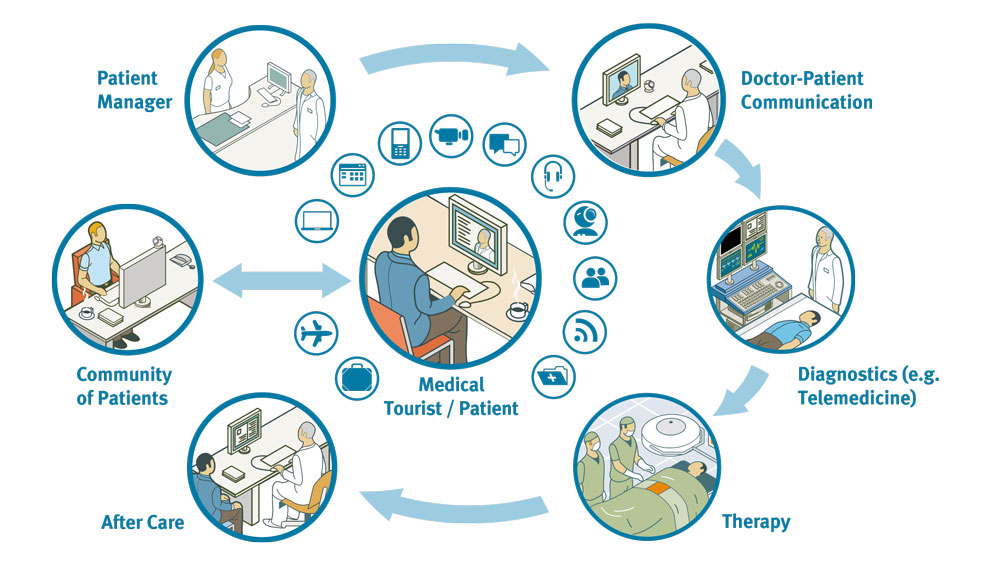 Patient Manager

Doctor-Patient Communication

Community of Patients

Medical Tourist / Patient

Diagnostics (e.g. Telemedicine)

After Care

Therapy